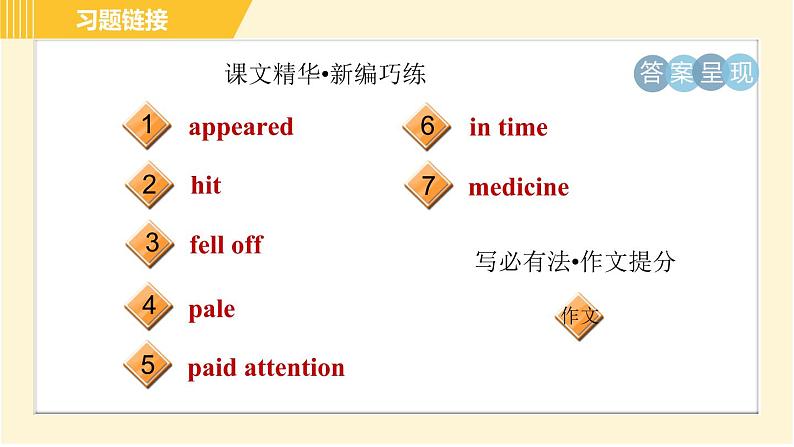 习题链接

课文精华•新编巧练

答案呈现

1 appeared

2 hit

3 fell off

4 pale

5 paid attention

6 in time

7 medicine

写必有法•作文提分

作文